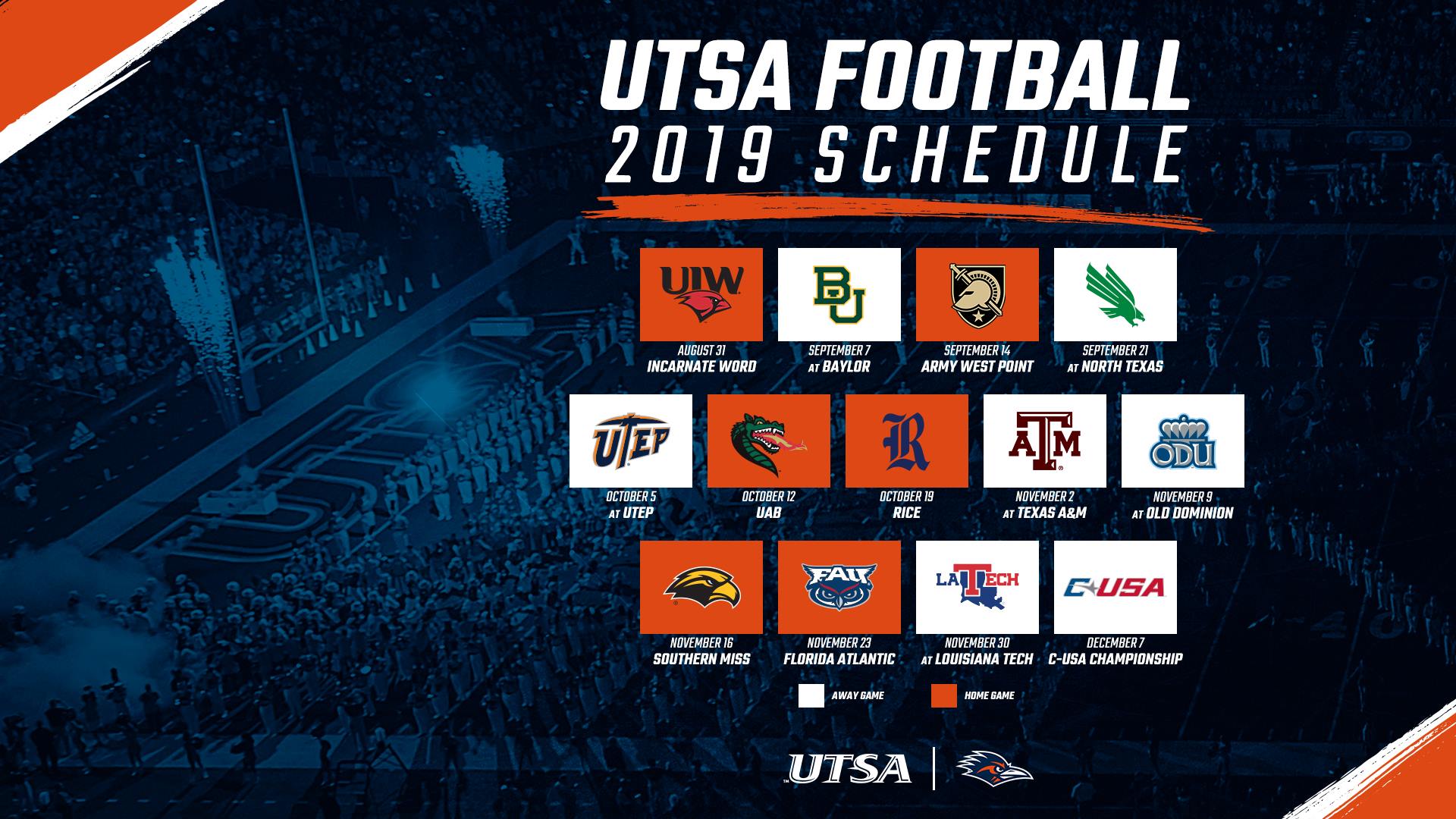 UTSA FOOTBALL
2019 SCHEDULE

UIW
AUGUST 31
INCARNATE WORD

BU
SEPTEMBER 7
AT BAYLOR

SEPTEMBER 14
ARMY WEST POINT

SEPTEMBER 21
AT NORTH TEXAS

UTEP
OCTOBER 5
AT UTEP

OCTOBER 12
UAB

R
OCTOBER 19
RICE

ATM
NOVEMBER 2
AT TEXAS A&M

ODU
NOVEMBER 9
AT OLD DOMINION

NOVEMBER 16
SOUTHERN MISS

FAU
NOVEMBER 23
FLORIDA ATLANTIC

LA TECH
NOVEMBER 30
AT LOUISIANA TECH

C-USA
DECEMBER 7
C-USA CHAMPIONSHIP

AWAY GAME
HOME GAME

UTSA